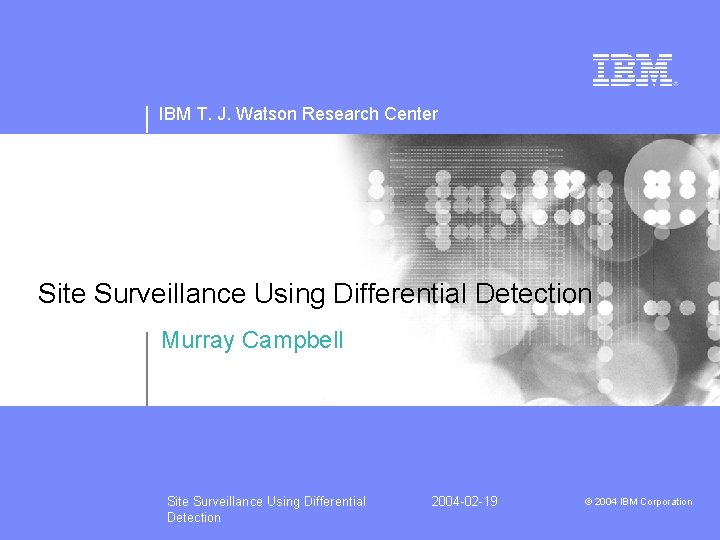 IBM

IBM T. J. Watson Research Center

Site Surveillance Using Differential Detection

Murray Campbell

Site Surveillance Using Differential Detection

2004-02-19

© 2004 IBM Corporation